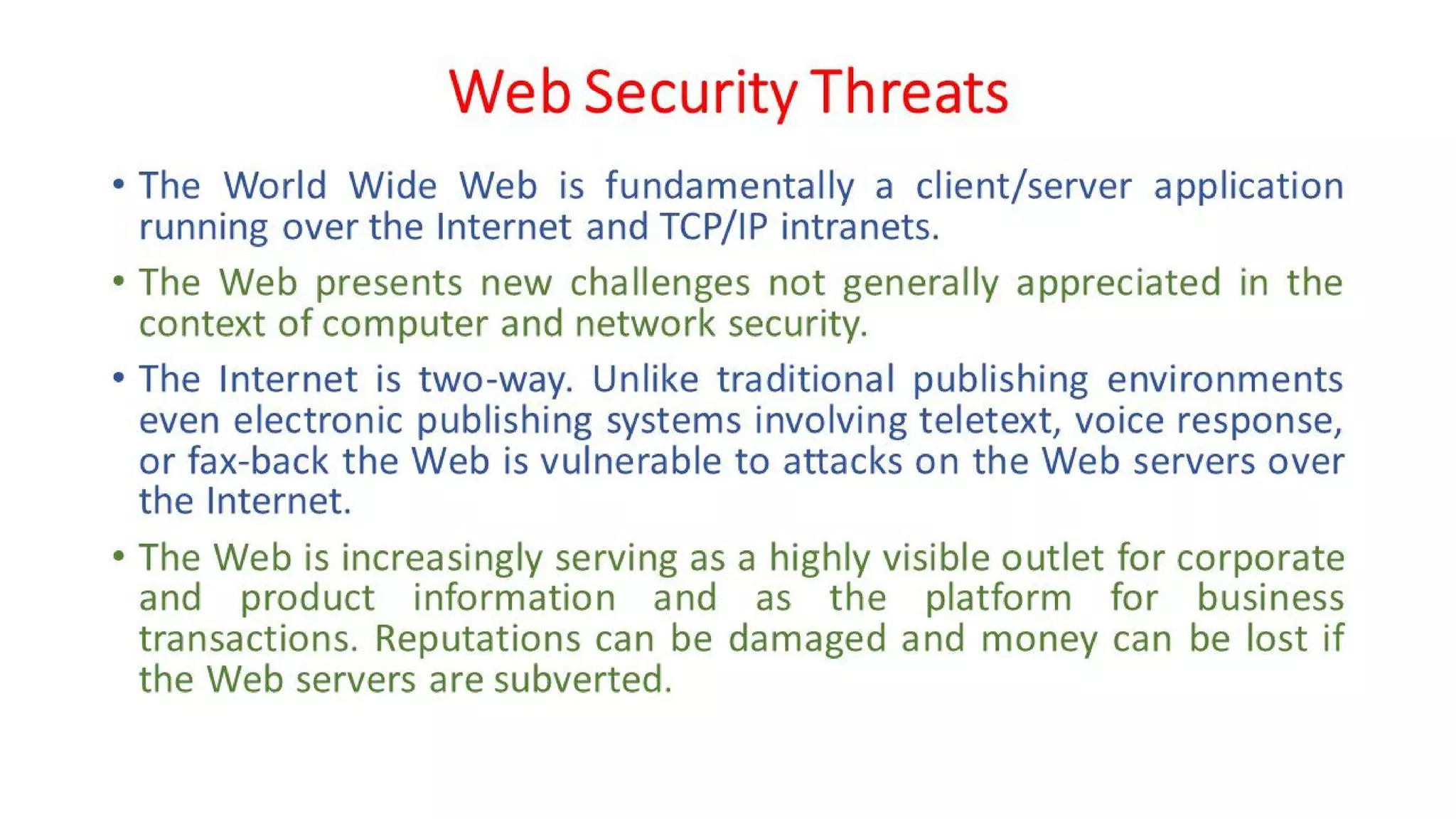 Web Security Threats

• The World Wide Web is fundamentally a client/server application running over the Internet and TCP/IP intranets.

• The Web presents new challenges not generally appreciated in the context of computer and network security.

• The Internet is two-way. Unlike traditional publishing environments even electronic publishing systems involving teletext, voice response, or fax-back the Web is vulnerable to attacks on the Web servers over the Internet.

• The Web is increasingly serving as a highly visible outlet for corporate and product information and as the platform for business transactions. Reputations can be damaged and money can be lost if the Web servers are subverted.